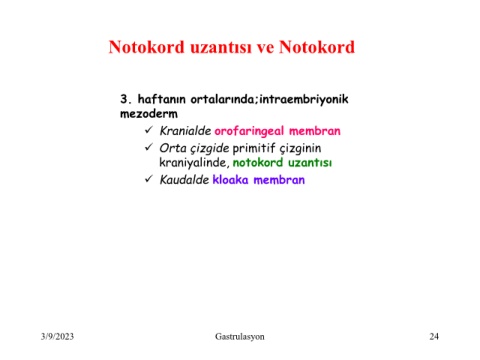 Notokord uzantısı ve Notokord

3. haftanın ortalarında;intraembriyonik mezoderm

✓ Kranialde orofaringeal membran
✓ Orta çizgide primitif çizginin kraniyalinde, notokord uzantısı
✓ Kaudalde kloaka membran

3/9/2023 Gastrulasyon 24